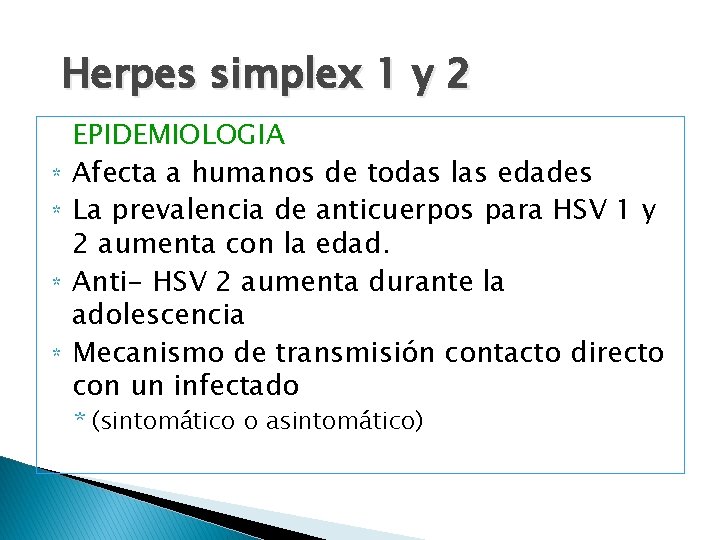 Herpes simplex 1 y 2

EPIDEMIOLOGIA

* Afecta a humanos de todas las edades
* La prevalencia de anticuerpos para HSV 1 y 2 aumenta con la edad.
* Anti- HSV 2 aumenta durante la adolescencia
* Mecanismo de transmisión contacto directo con un infectado
  * (sintomático o asintomático)